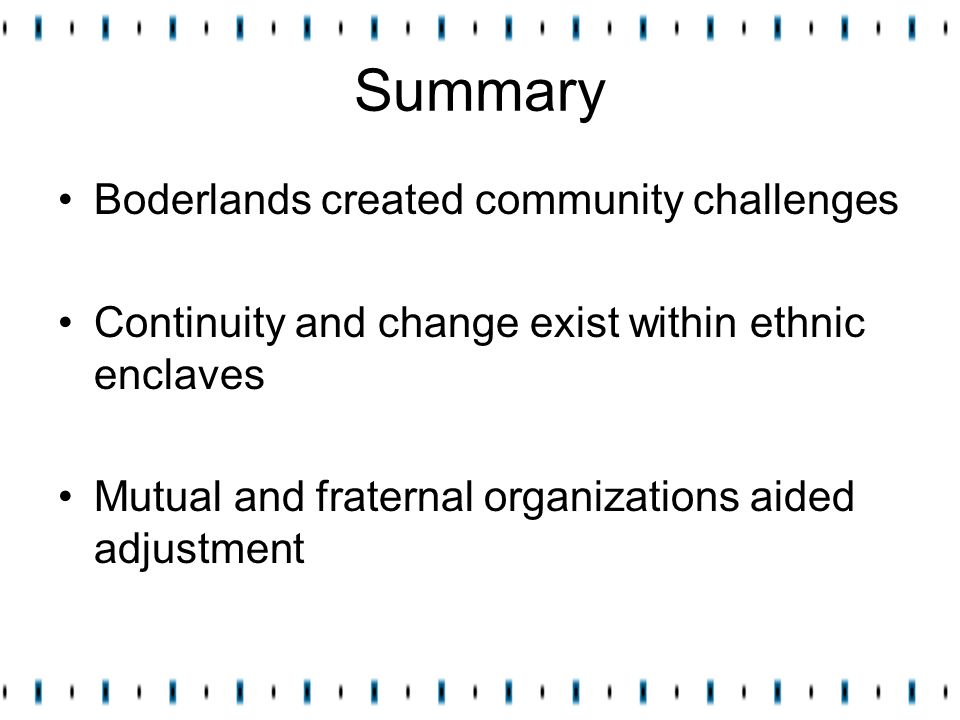 Summary

• Boderlands created community challenges

• Continuity and change exist within ethnic enclaves

• Mutual and fraternal organizations aided adjustment